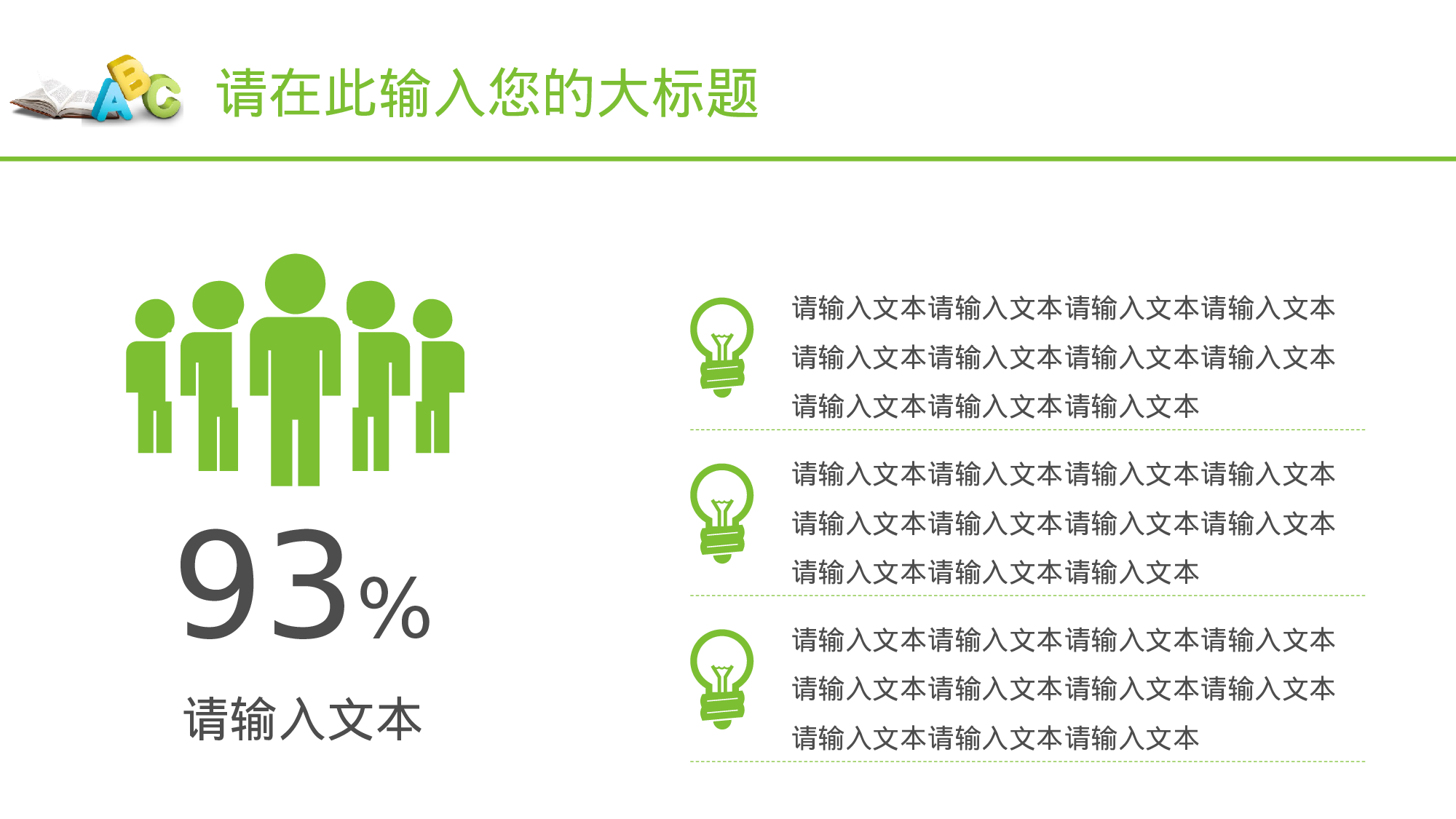 ABC

请在此输入您的大标题

93%

请输入文本

请输入文本请输入文本请输入文本请输入文本请输入文本请输入文本请输入文本请输入文本请输入文本请输入文本请输入文本

请输入文本请输入文本请输入文本请输入文本请输入文本请输入文本请输入文本请输入文本请输入文本请输入文本请输入文本

请输入文本请输入文本请输入文本请输入文本请输入文本请输入文本请输入文本请输入文本请输入文本请输入文本请输入文本